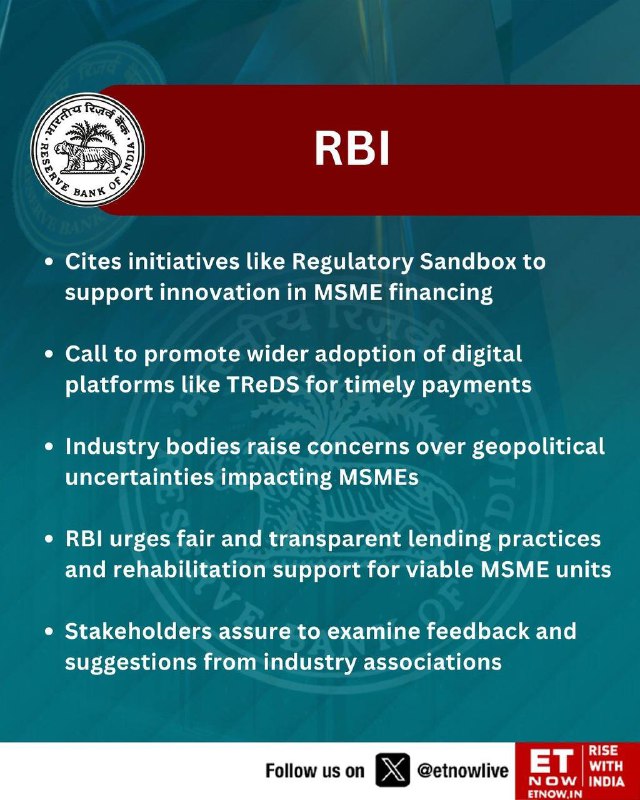 भारतीय रिज़र्व बैंक
RESERVE BANK OF INDIA

RBI

• Cites initiatives like Regulatory Sandbox to support innovation in MSME financing

• Call to promote wider adoption of digital platforms like TReDS for timely payments

• Industry bodies raise concerns over geopolitical uncertainties impacting MSMEs

• RBI urges fair and transparent lending practices and rehabilitation support for viable MSME units

• Stakeholders assure to examine feedback and suggestions from industry associations

Follow us on @etnowlive

ET NOW ETNOW.IN RISE WITH INDIA